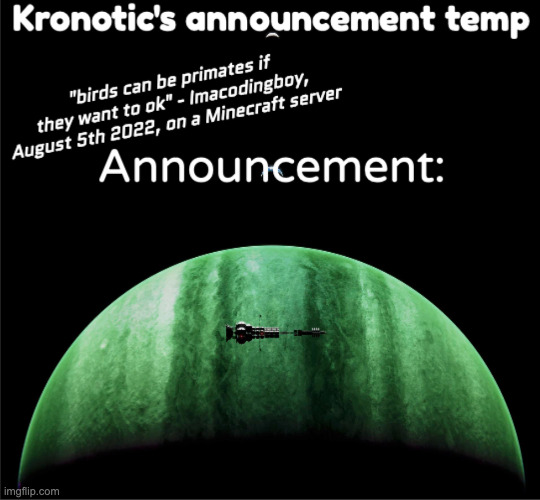 Kronotic's announcement temp

"birds can be primates if they want to ok" - Imacodingboy, August 5th 2022, on a Minecraft server

Announcement:

imgflip.com